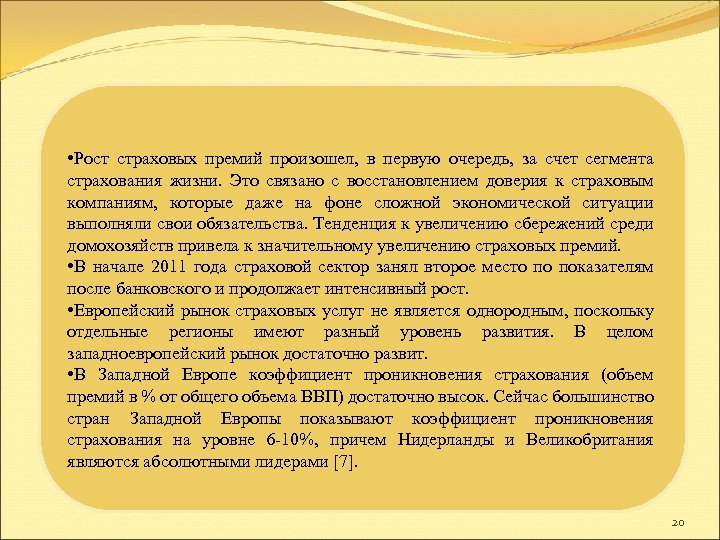 •Рост страховых премий произошел, в первую очередь, за счет сегмента страхования жизни. Это связано с восстановлением доверия к страховым компаниям, которые даже на фоне сложной экономической ситуации выполняли свои обязательства. Тенденция к увеличению сбережений среди домохозяйств привела к значительному увеличению страховых премий.
•В начале 2011 года страховой сектор занял второе место по показателям после банковского и продолжает интенсивный рост.
•Европейский рынок страховых услуг не является однородным, поскольку отдельные регионы имеют разный уровень развития. В целом западноевропейский рынок достаточно развит.
•В Западной Европе коэффициент проникновения страхования (объем премий в % от общего объема ВВП) достаточно высок. Сейчас большинство стран Западной Европы показывают коэффициент проникновения страхования на уровне 6-10%, причем Нидерланды и Великобритания являются абсолютными лидерами [7].

20